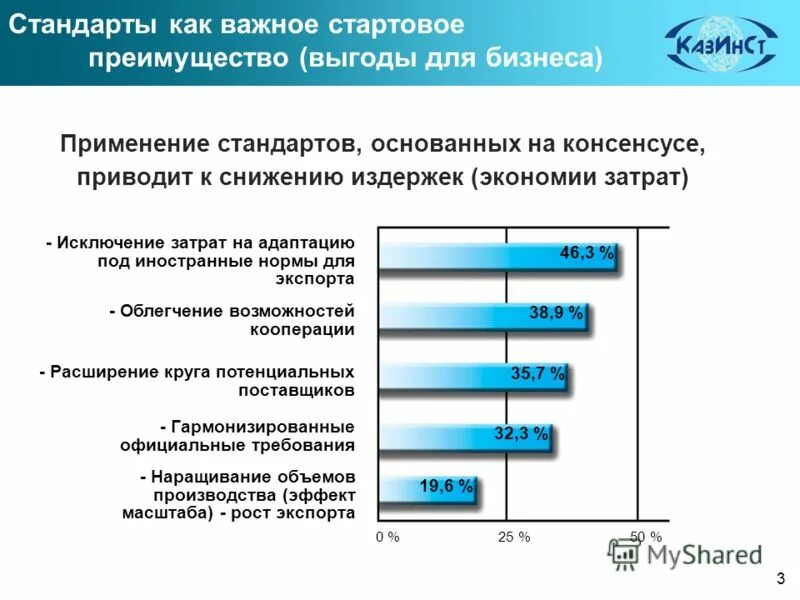 Стандарты как важное стартовое преимущество (выгоды для бизнеса)

КазИнСт

Применение стандартов, основанных на консенсусе, приводит к снижению издержек (экономии затрат)

- Исключение затрат на адаптацию под иностранные нормы для экспорта

46,3 %

- Облегчение возможностей кооперации

38,9 %

- Расширение круга потенциальных поставщиков

35,7 %

- Гармонизированные официальные требования

32,3 %

- Наращивание объемов производства (эффект масштаба) - рост экспорта

19,6 %

0 %

25 %

50 %

MyShared

3